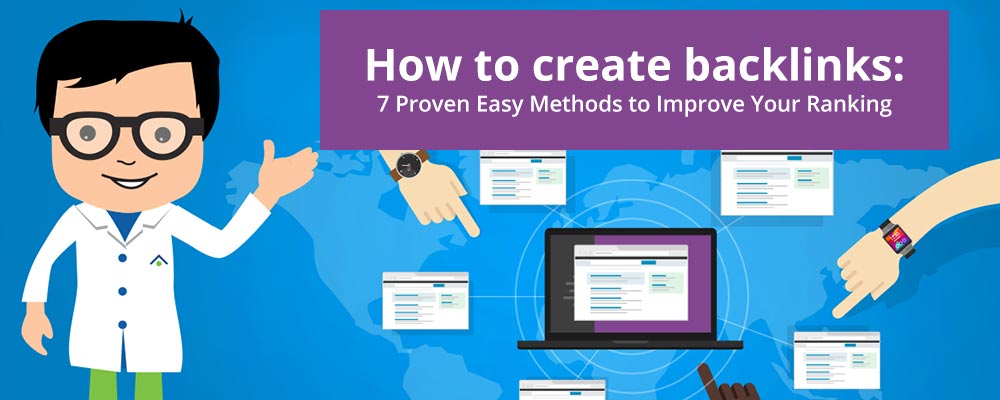 How to create backlinks:
7 Proven Easy Methods to Improve Your Ranking